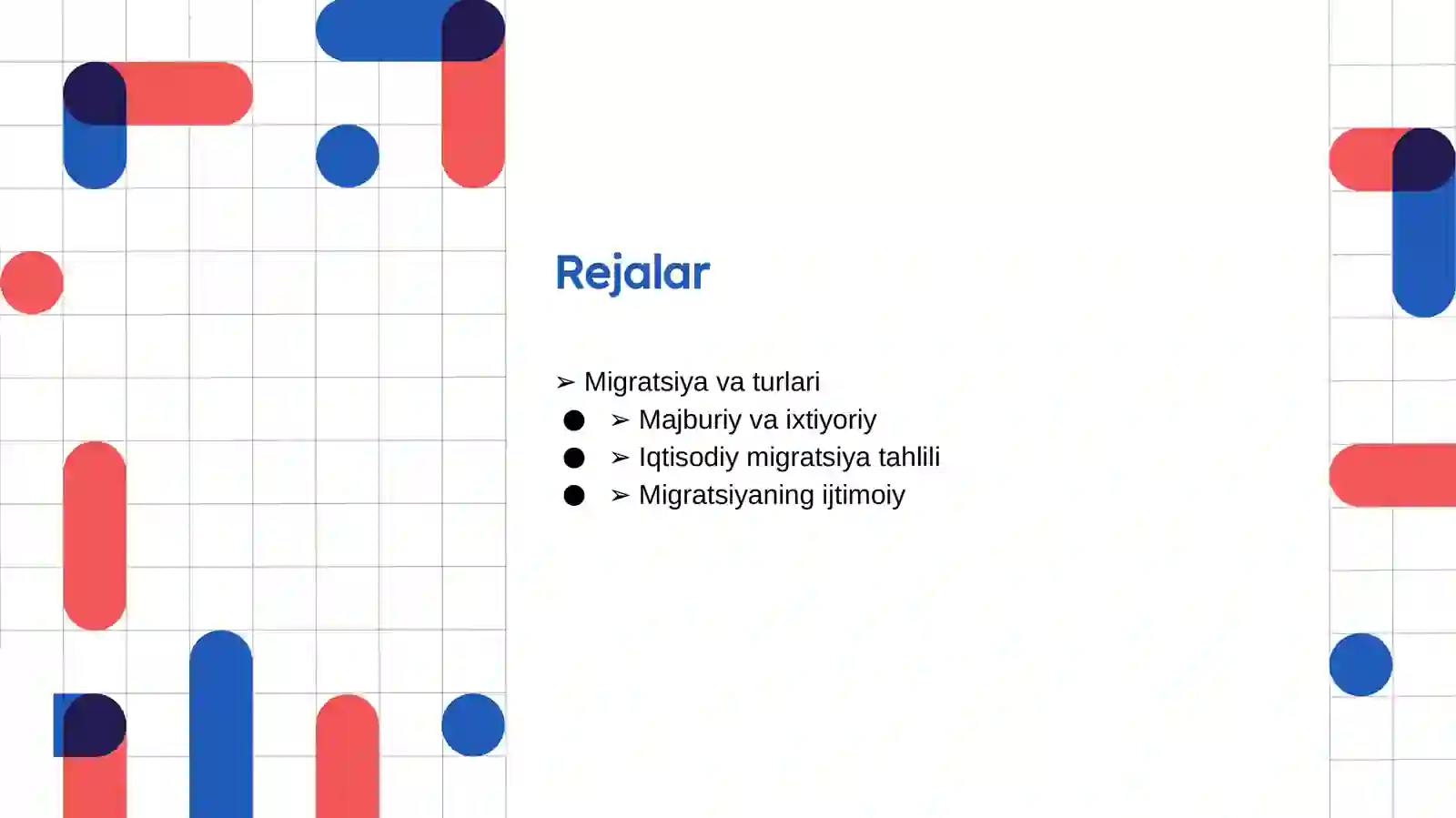 Rejalar

➢ Migratsiya va turlari
● ➢ Majburiy va ixtiyoriy
● ➢ Iqtisodiy migratsiya tahlili
● ➢ Migratsiyaning ijtimoiy